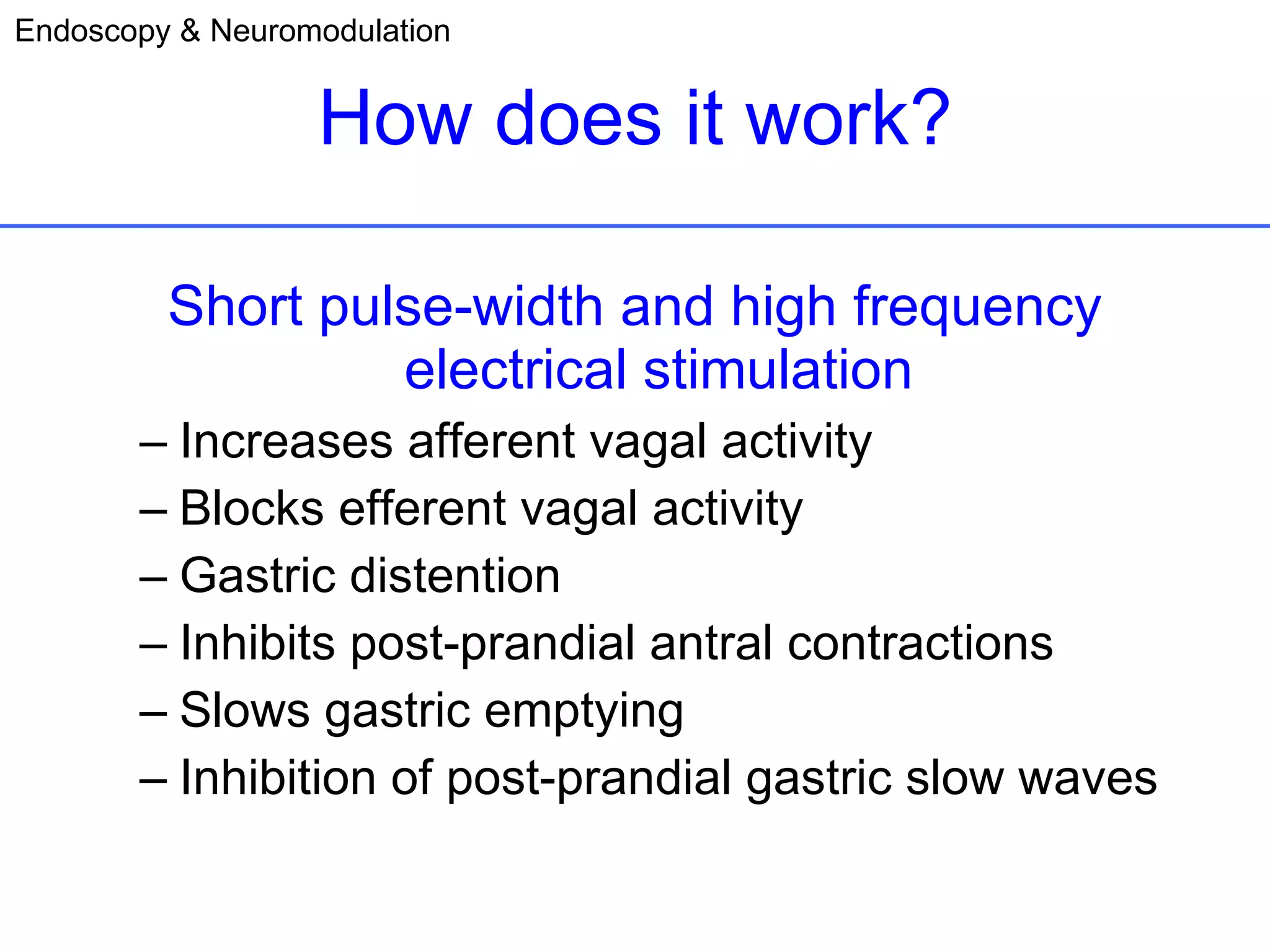 Endoscopy & Neuromodulation

How does it work?

Short pulse-width and high frequency electrical stimulation

– Increases afferent vagal activity
– Blocks efferent vagal activity
– Gastric distention
– Inhibits post-prandial antral contractions
– Slows gastric emptying
– Inhibition of post-prandial gastric slow waves